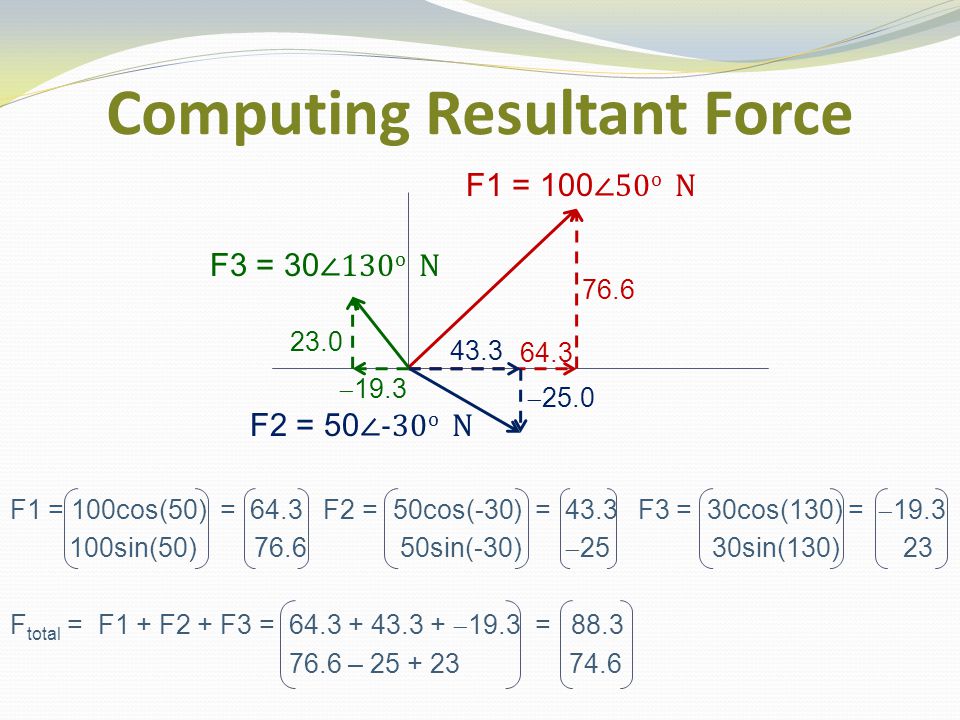 Computing Resultant Force

F1 = $100\angle 50^o$ N

F3 = $30\angle 130^o$ N

76.6

23.0

43.3

64.3

$-19.3$

$-25.0$

F2 = $50\angle -30^o$ N

F1 = $\begin{pmatrix} 100\cos(50) \\ 100\sin(50) \end{pmatrix} = \begin{pmatrix} 64.3 \\ 76.6 \end{pmatrix}$ F2 = $\begin{pmatrix} 50\cos(-30) \\ 50\sin(-30) \end{pmatrix} = \begin{pmatrix} 43.3 \\ -25 \end{pmatrix}$ F3 = $\begin{pmatrix} 30\cos(130) \\ 30\sin(130) \end{pmatrix} = \begin{pmatrix} -19.3 \\ 23 \end{pmatrix}$

$F_{total}$ = F1 + F2 + F3 = $\begin{pmatrix} 64.3 + 43.3 + -19.3 \\ 76.6 - 25 + 23 \end{pmatrix} = \begin{pmatrix} 88.3 \\ 74.6 \end{pmatrix}$